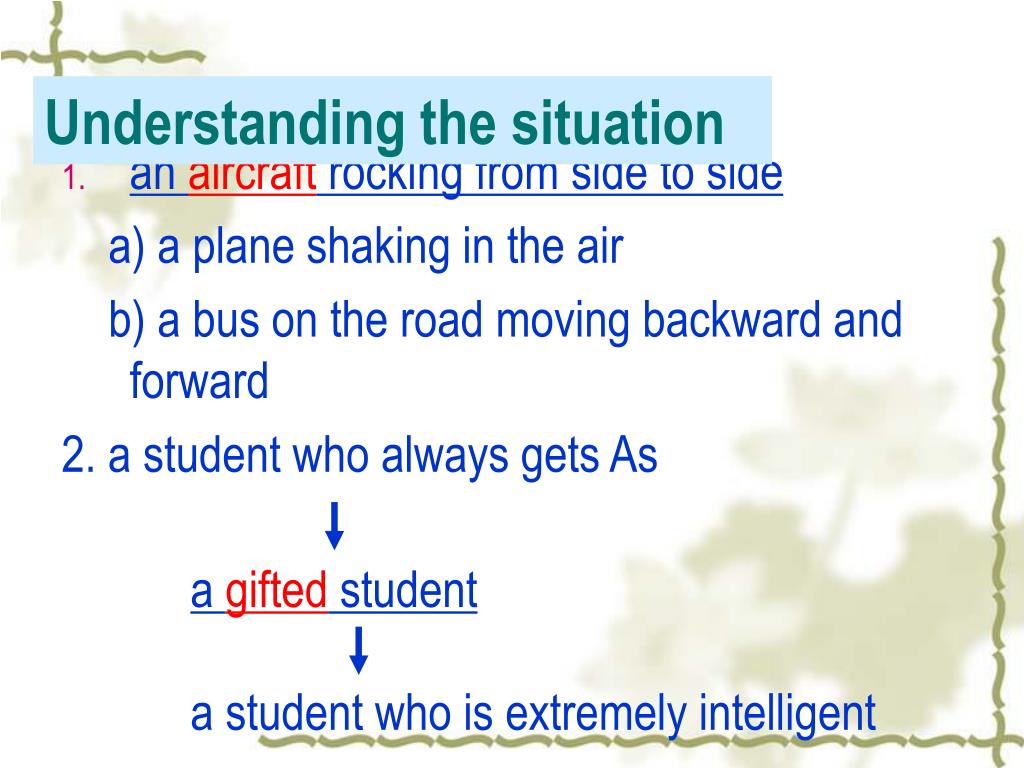 Understanding the situation

1. an aircraft rocking from side to side

a) a plane shaking in the air

b) a bus on the road moving backward and forward

2. a student who always gets As

a gifted student

a student who is extremely intelligent